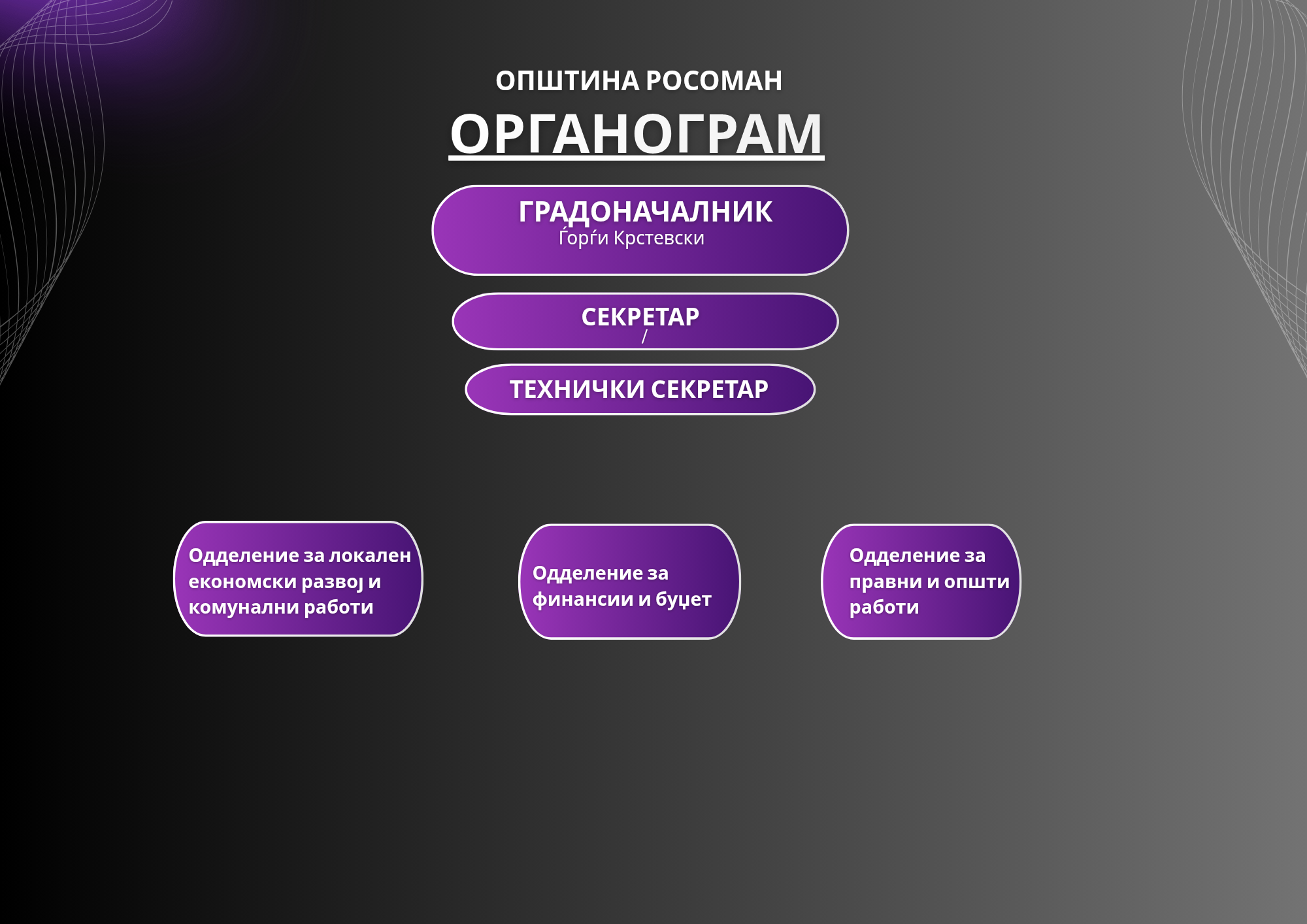 ОПШТИНА РОСОМАН

ОРГАНОГРАМ

ГРАДОНАЧАЛНИК
Ѓорѓи Крстевски

СЕКРЕТАР
/

ТЕХНИЧКИ СЕКРЕТАР

Одделение за локален економски развој и комунални работи

Одделение за финансии и буџет

Одделение за правни и општи работи